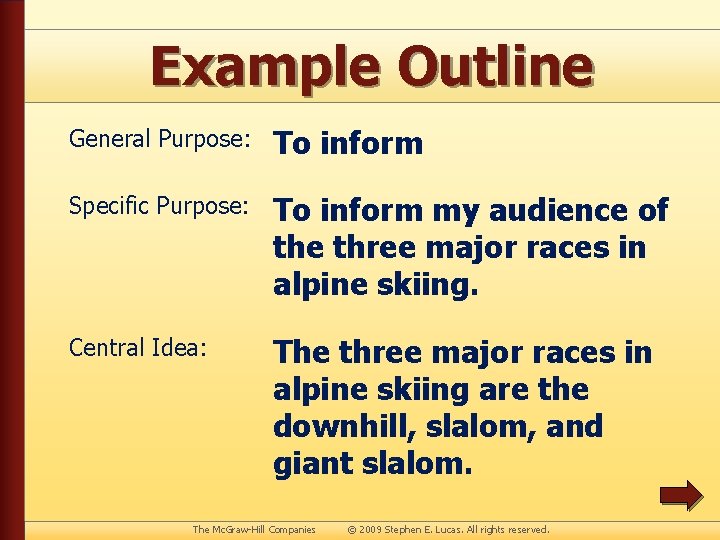 Example Outline

General Purpose: To inform

Specific Purpose: To inform my audience of the three major races in alpine skiing.

Central Idea: The three major races in alpine skiing are the downhill, slalom, and giant slalom.

The McGraw-Hill Companies © 2009 Stephen E. Lucas. All rights reserved.